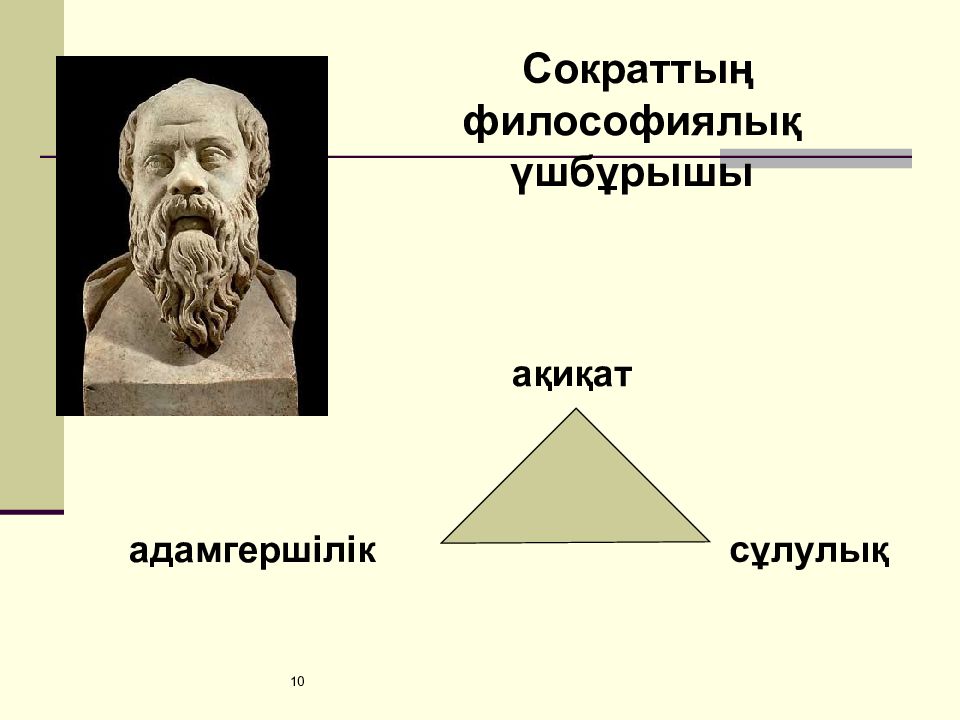 Сократтың философиялық үшбұрышы

ақиқат

адамгершілік

сұлулық

10